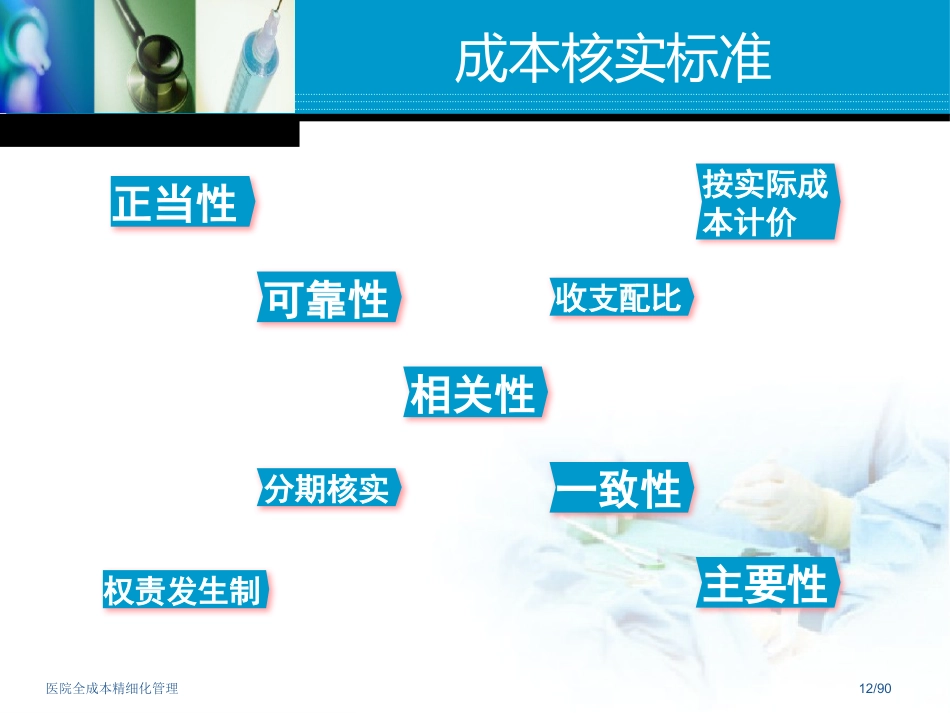 成本核实标准

正当性

按实际成本计价

可靠性

收支配比

相关性

分期核实

一致性

权责发生制

主要性

医院全成本精细化管理

12/90